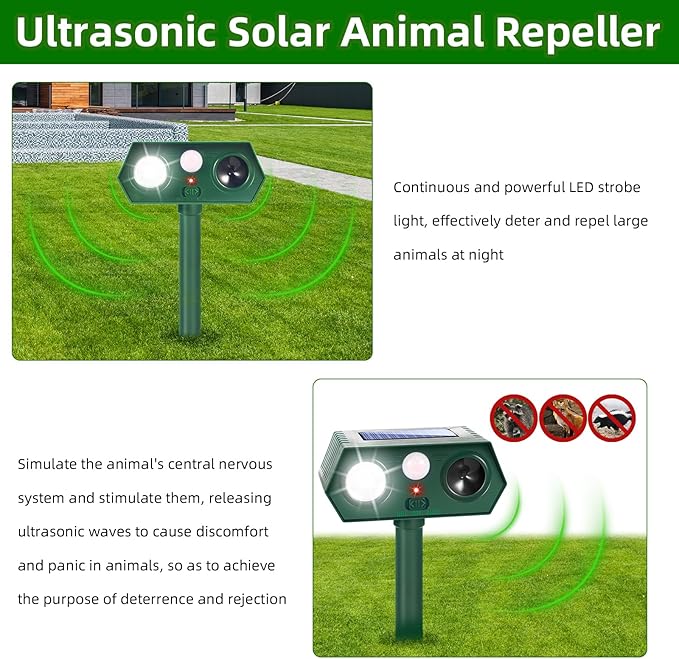 Ultrasonic Solar Animal Repeller

Continuous and powerful LED strobe light, effectively deter and repel large animals at night

Simulate the animal's central nervous system and stimulate them, releasing ultrasonic waves to cause discomfort and panic in animals, so as to achieve the purpose of deterrence and rejection